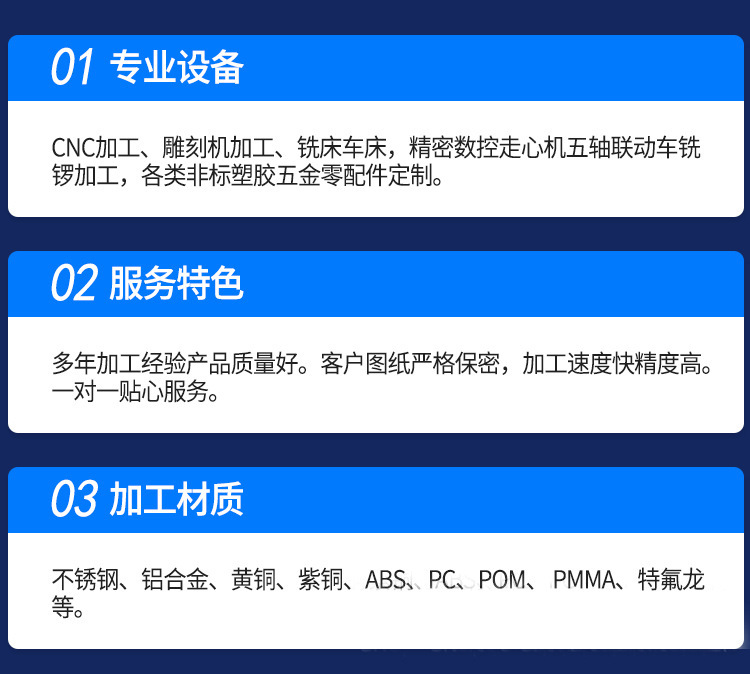 01 专业设备

CNC加工、雕刻机加工、铣床车床，精密数控走心机五轴联动车铣锣加工，各类非标塑胶五金零配件定制。

02 服务特色

多年加工经验产品质量好。客户图纸严格保密，加工速度快精度高。一对一贴心服务。

03 加工材质

不锈钢、铝合金、黄铜、紫铜、ABS、PC、POM、PMMA、特氟龙等。